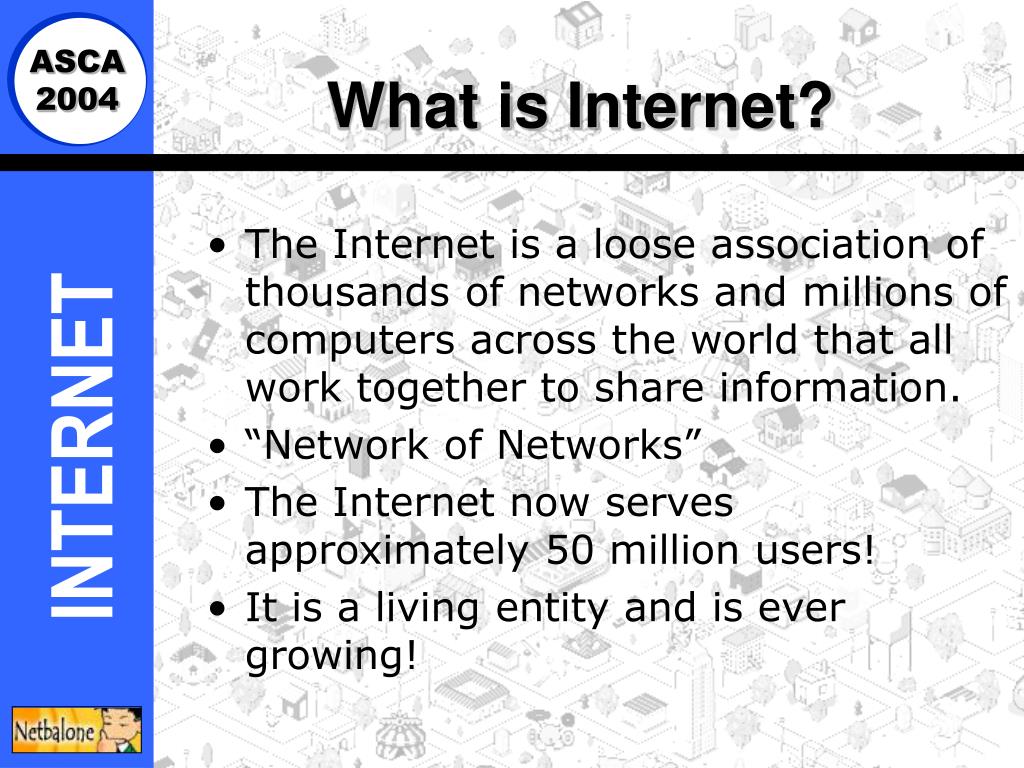 ASCA
2004

What is Internet?

INTERNET

• The Internet is a loose association of thousands of networks and millions of computers across the world that all work together to share information.
• “Network of Networks”
• The Internet now serves approximately 50 million users!
• It is a living entity and is ever growing!

Netbalone